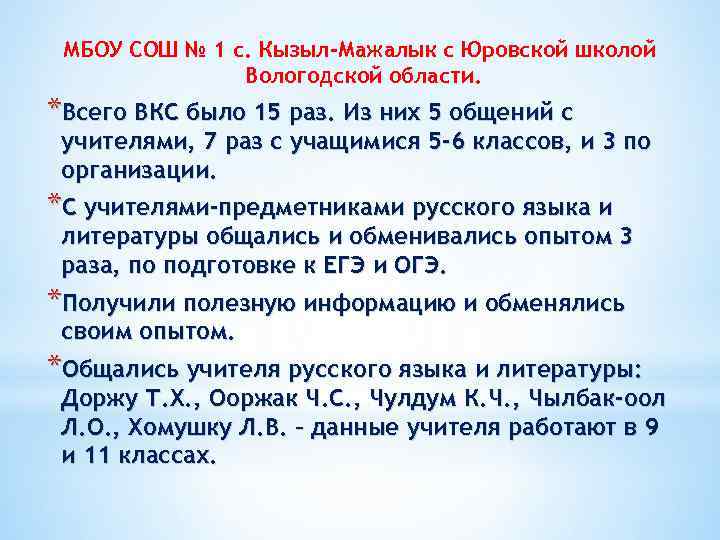 МБОУ СОШ № 1 с. Кызыл-Мажалык с Юровской школой Вологодской области.

*Всего ВКС было 15 раз. Из них 5 общений с учителями, 7 раз с учащимися 5-6 классов, и 3 по организации.

*С учителями-предметниками русского языка и литературы общались и обменивались опытом 3 раза, по подготовке к ЕГЭ и ОГЭ.

*Получили полезную информацию и обменялись своим опытом.

*Общались учителя русского языка и литературы: Доржу Т.Х., Ооржак Ч.С., Чулдум К.Ч., Чылбак-оол Л.О., Хомушку Л.В. – данные учителя работают в 9 и 11 классах.